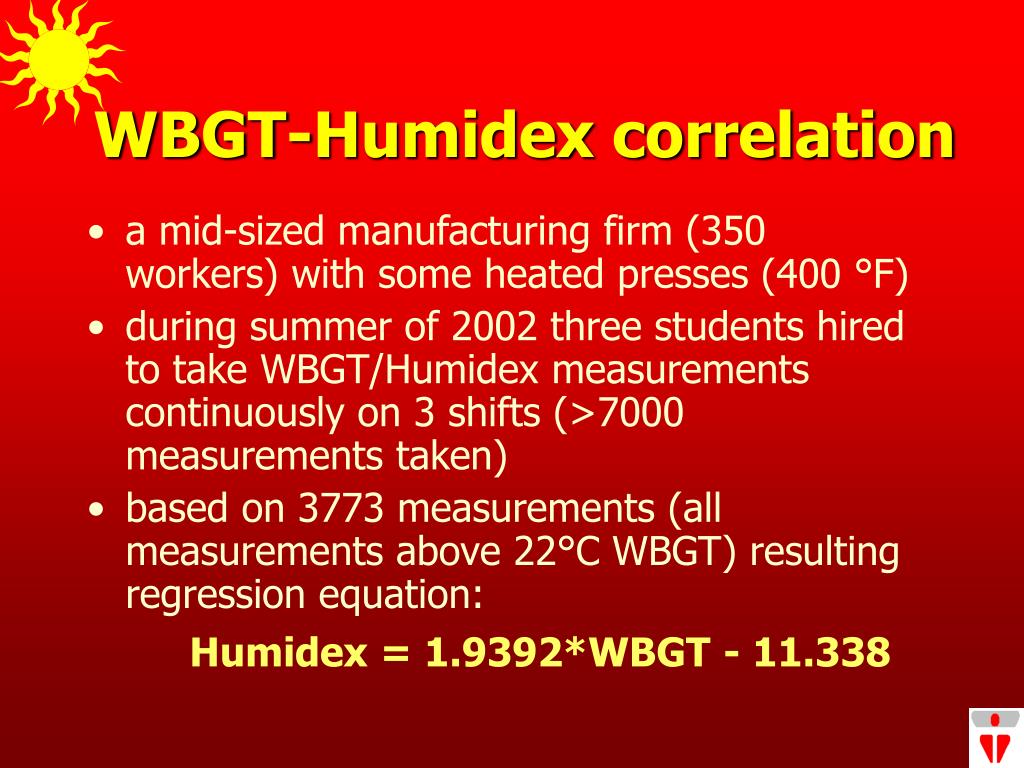 WBGT-Humidex correlation

• a mid-sized manufacturing firm (350 workers) with some heated presses (400 °F)

• during summer of 2002 three students hired to take WBGT/Humidex measurements continuously on 3 shifts (>7000 measurements taken)

• based on 3773 measurements (all measurements above 22°C WBGT) resulting regression equation:

Humidex = 1.9392*WBGT - 11.338